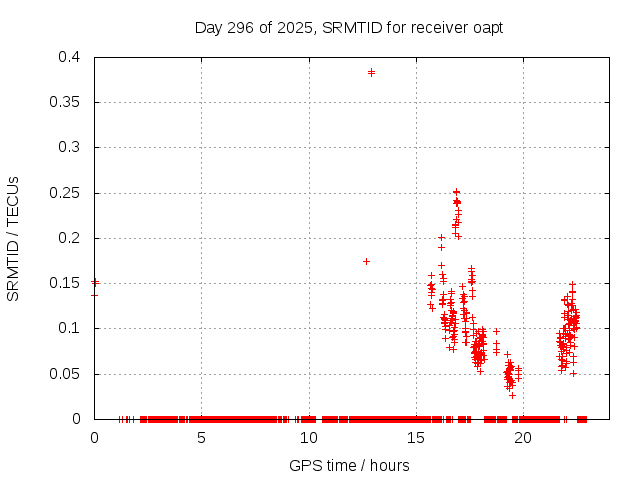 Day 296 of 2025, SRMTID for receiver oapt

SRMTID / TECUs

0.4
0.35
0.3
0.25
0.2
0.15
0.1
0.05
0

0
5
10
15
20

GPS time / hours